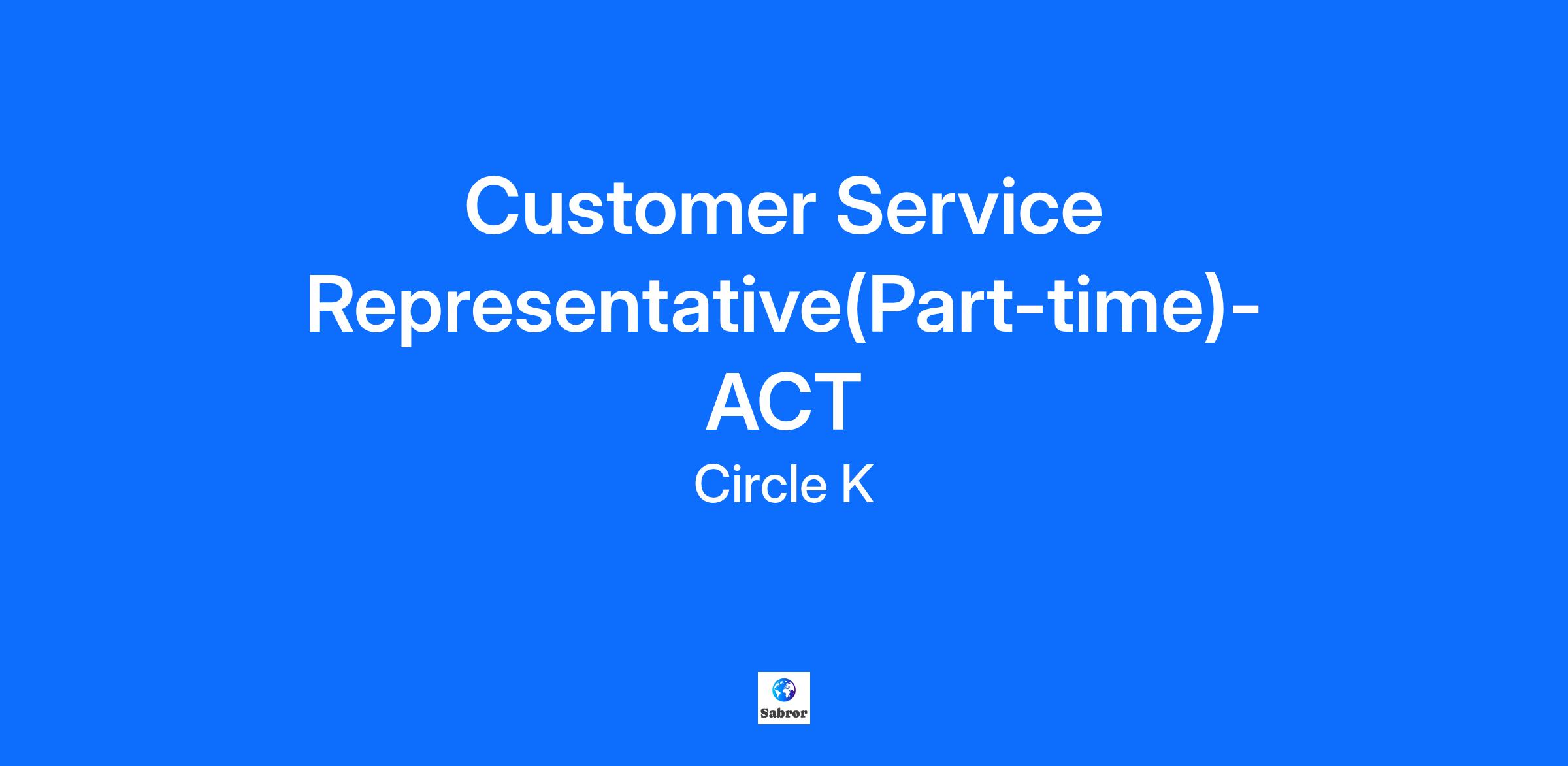 Customer Service Representative(Part-time)-ACT

Circle K

Sabror